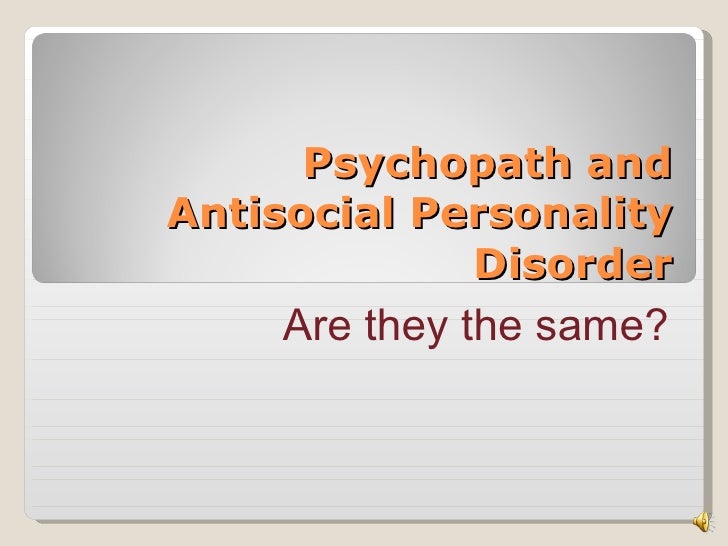 Psychopath and Antisocial Personality Disorder

Are they the same?